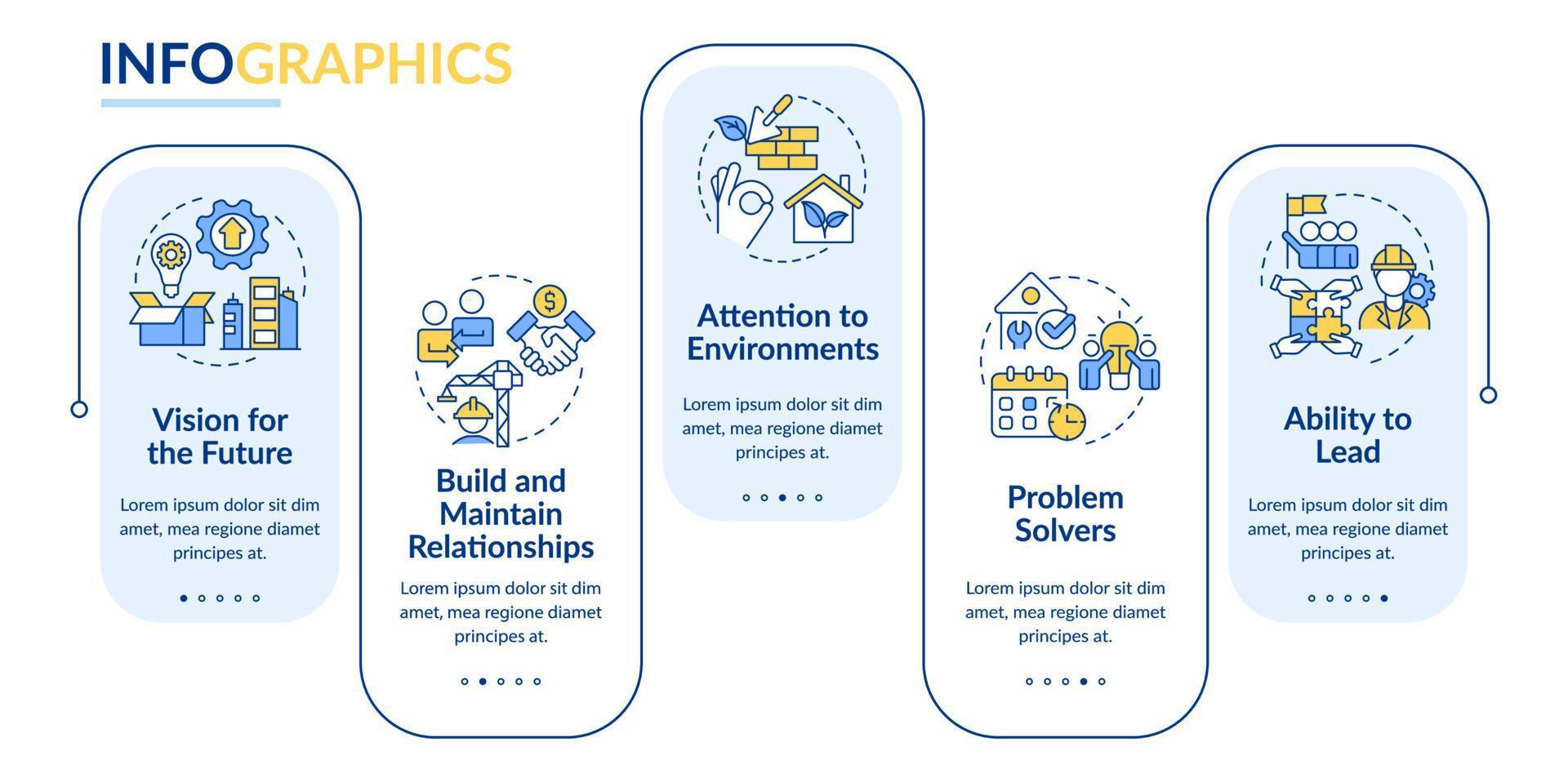 INFOGRAPHICS

Vision for the Future

Lorem ipsum dolor sit dim amet, mea regione diamet principes at.

Build and Maintain Relationships

Lorem ipsum dolor sit dim amet, mea regione diamet principes at.

Attention to Environments

Lorem ipsum dolor sit dim amet, mea regione diamet principes at.

Problem Solvers

Lorem ipsum dolor sit dim amet, mea regione diamet principes at.

Ability to Lead

Lorem ipsum dolor sit dim amet, mea regione diamet principes at.